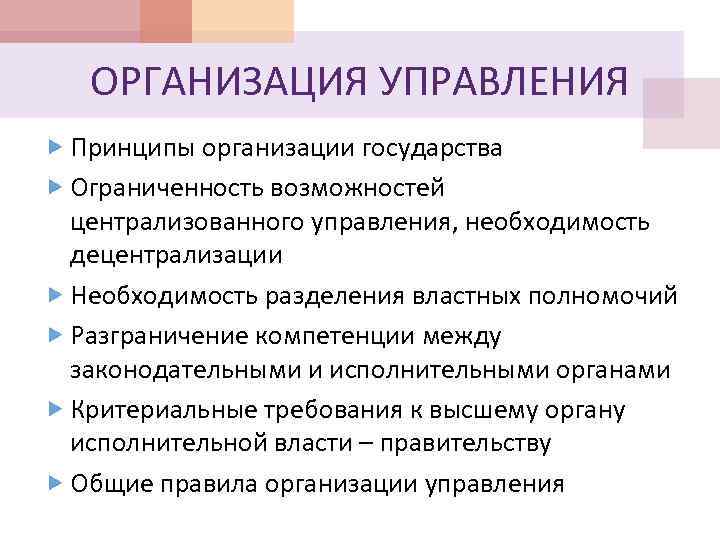 ОРГАНИЗАЦИЯ УПРАВЛЕНИЯ

Принципы организации государства

Ограниченность возможностей централизованного управления, необходимость децентрализации

Необходимость разделения властных полномочий

Разграничение компетенции между законодательными и исполнительными органами

Критериальные требования к высшему органу исполнительной власти – правительству

Общие правила организации управления